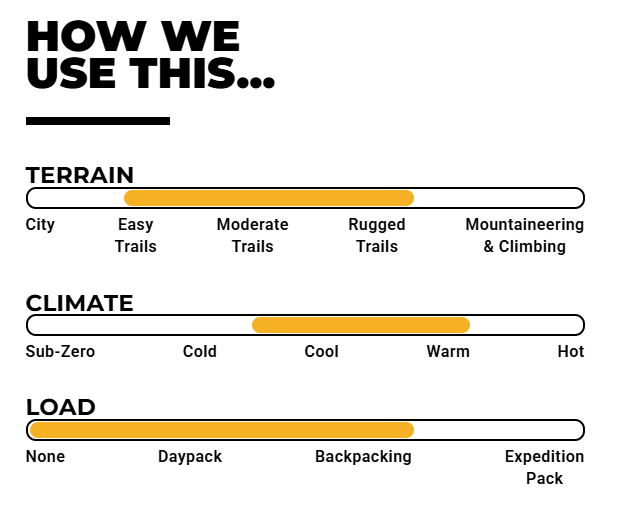 HOW WE USE THIS...

TERRAIN

City
Easy Trails
Moderate Trails
Rugged Trails
Mountaineering & Climbing

CLIMATE

Sub-Zero
Cold
Cool
Warm
Hot

LOAD

None
Daypack
Backpacking
Expedition Pack